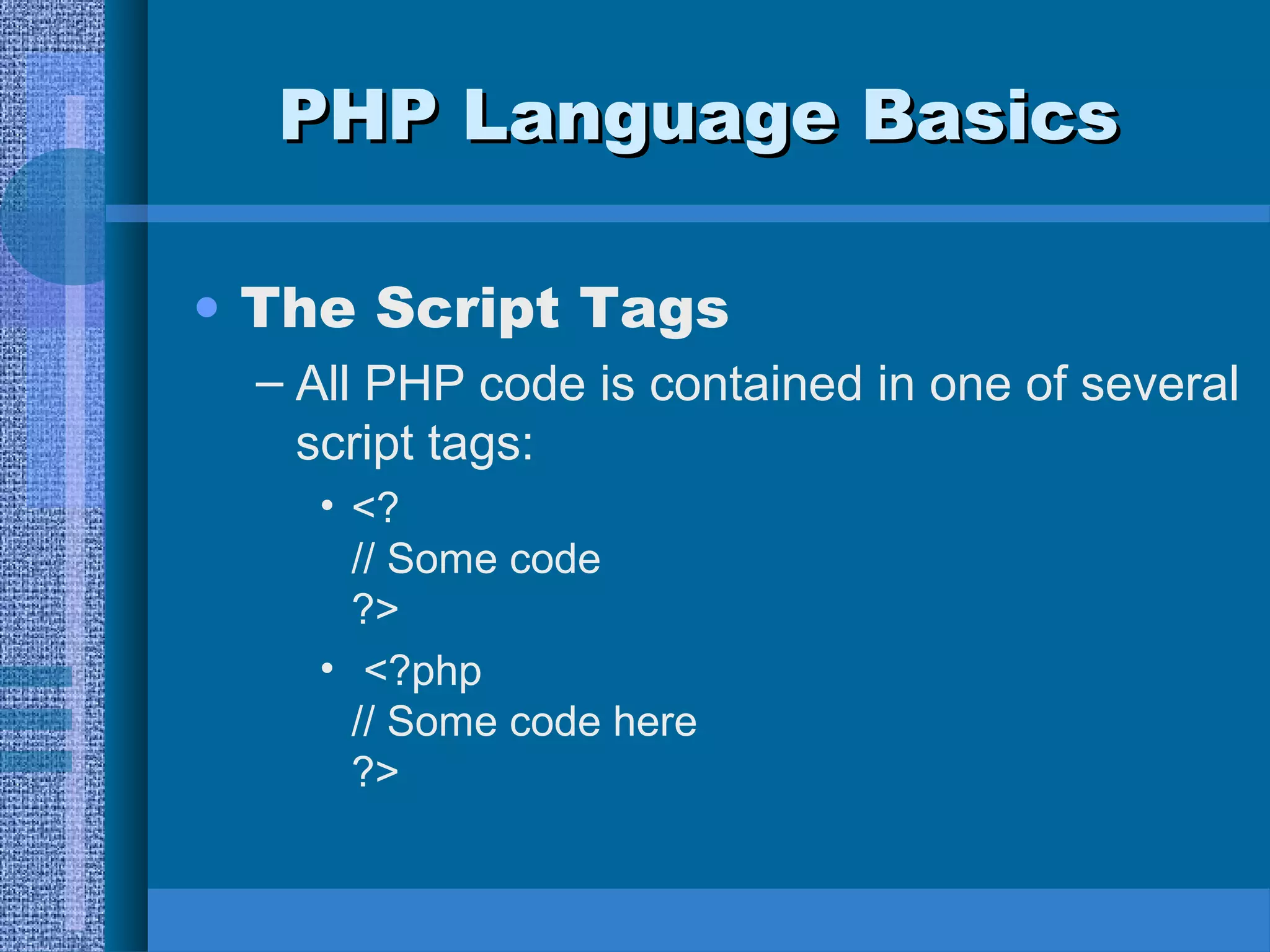 PHP Language Basics

• The Script Tags

– All PHP code is contained in one of several script tags:

• <?
// Some code
?>

• <?php
// Some code here
?>